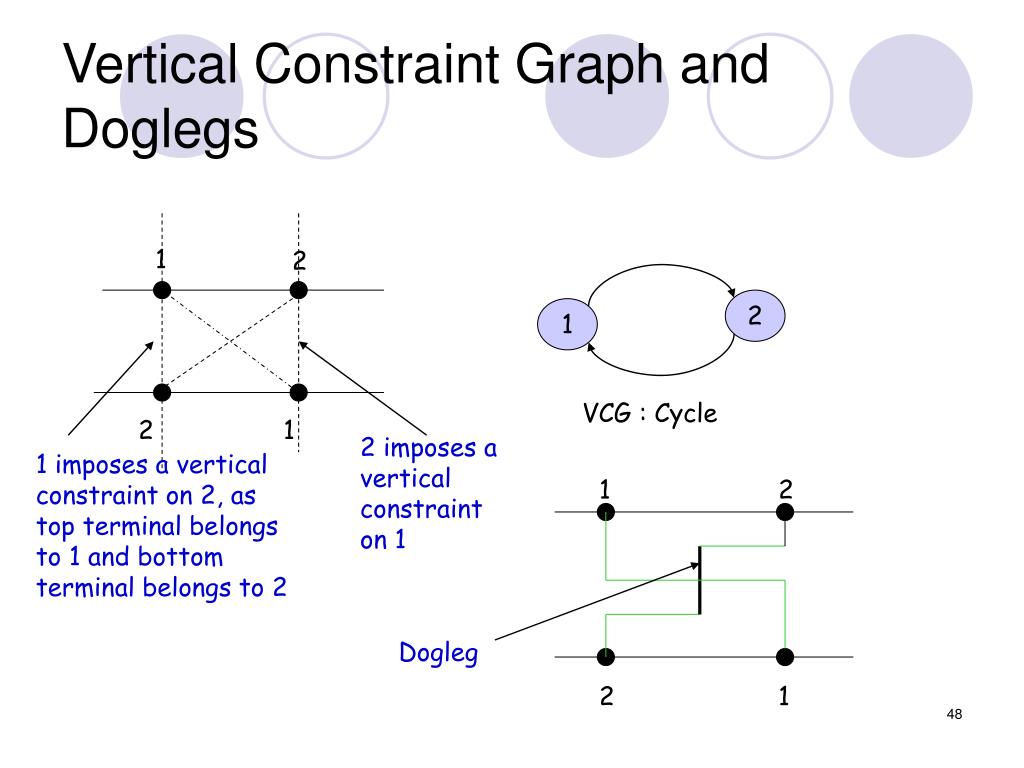 Vertical Constraint Graph and Doglegs

1 2

2 1

1 imposes a vertical constraint on 2, as top terminal belongs to 1 and bottom terminal belongs to 2

2 imposes a vertical constraint on 1

1 2

VCG : Cycle

1 2

Dogleg

2 1

48